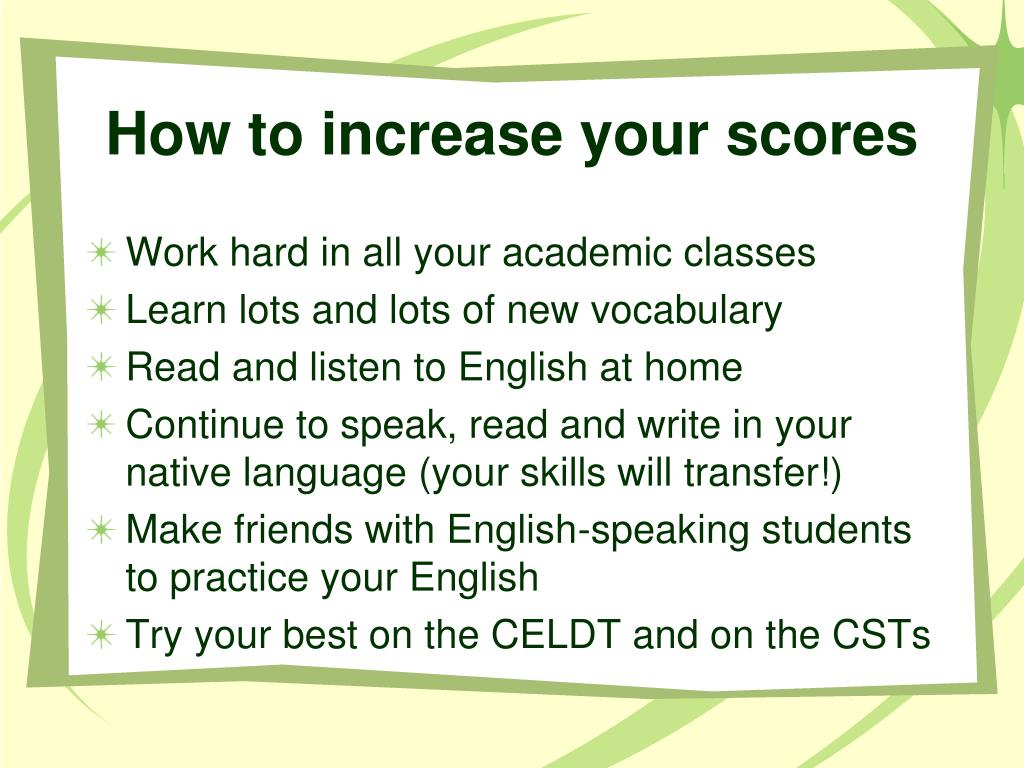 How to increase your scores

Work hard in all your academic classes

Learn lots and lots of new vocabulary

Read and listen to English at home

Continue to speak, read and write in your native language (your skills will transfer!)

Make friends with English-speaking students to practice your English

Try your best on the CELDT and on the CSTs